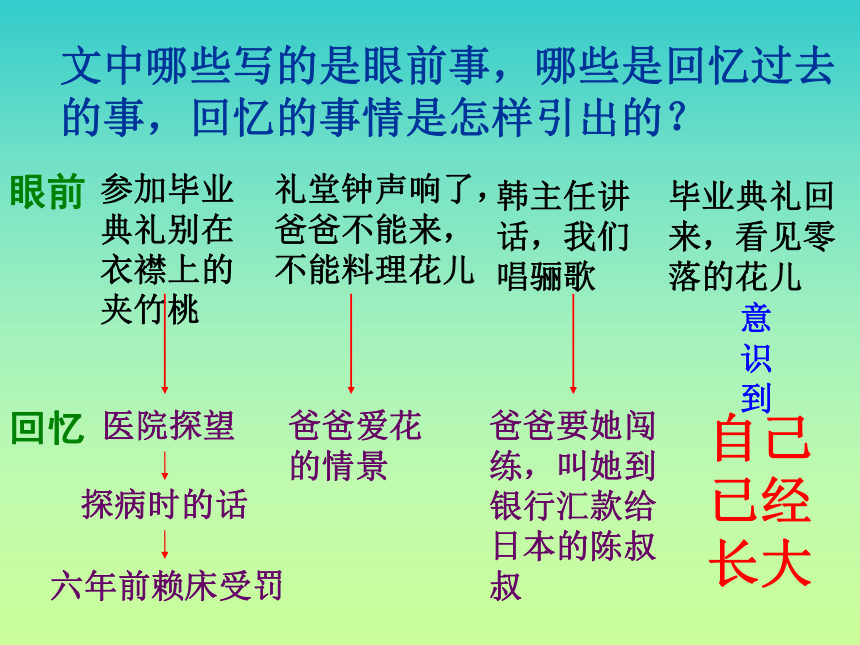 文中哪些写的是眼前事，哪些是回忆过去的事，回忆的事情是怎样引出的？

眼前

参加毕业典礼别在衣襟上的夹竹桃

礼堂钟声响了，爸爸不能来，不能料理花儿

韩主任讲话，我们唱骊歌

毕业典礼回来，看见零落的花儿

意识到

回忆

医院探望

探病时的话

六年前赖床受罚

爸爸爱花的情景

爸爸要她闯练，叫她到银行汇款给日本的陈叔叔

自己已经长大